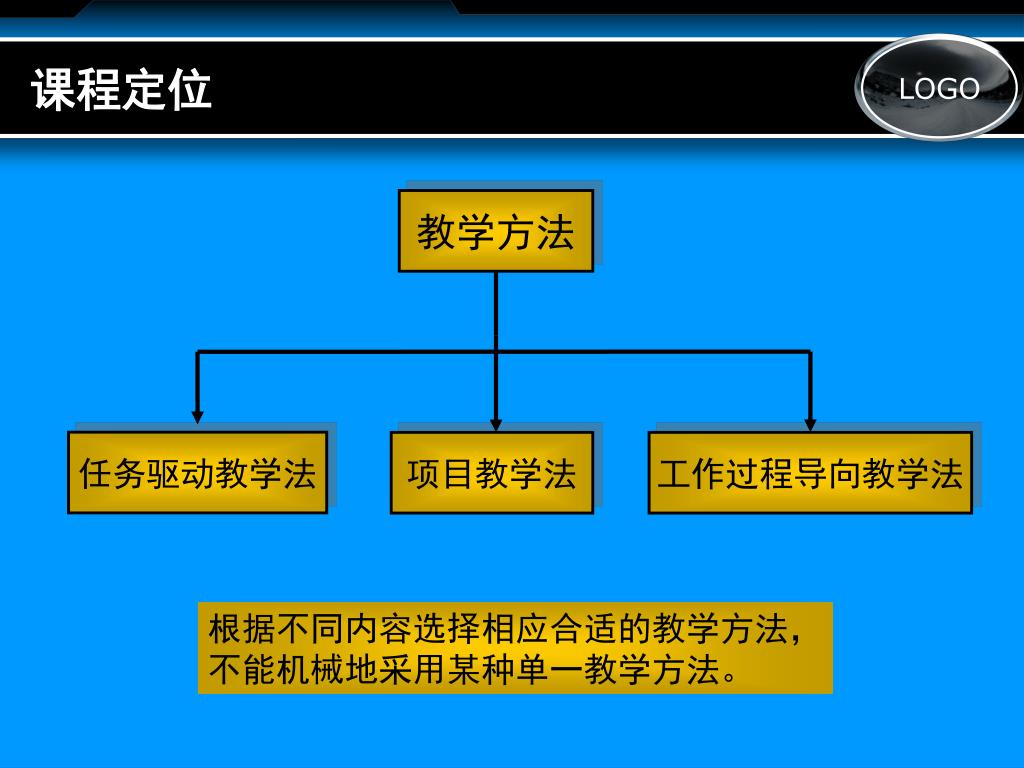 课程定位

LOGO

教学方法

任务驱动教学法

项目教学法

工作过程导向教学法

根据不同内容选择相应合适的教学方法，不能机械地采用某种单一教学方法。